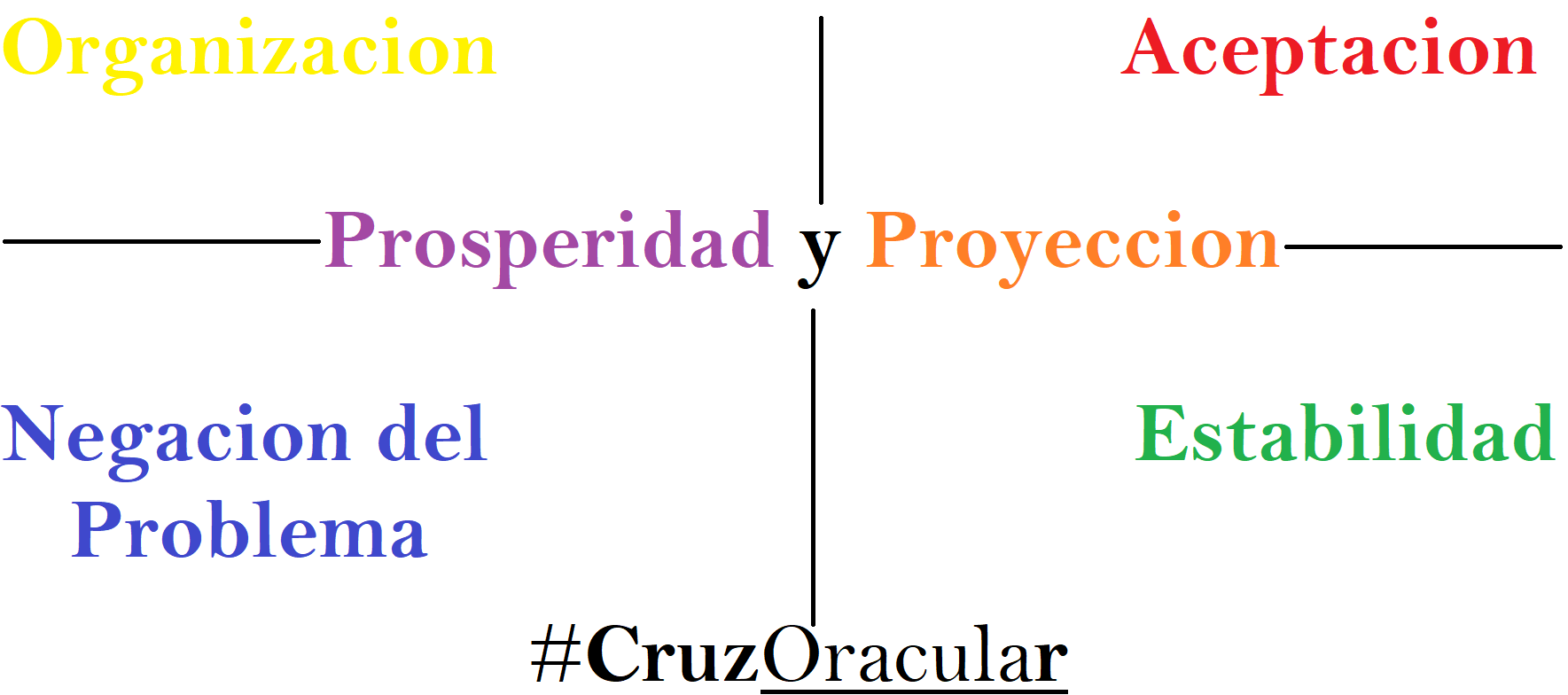 Organizacion

Aceptacion

Prosperidad y Proyeccion

Negacion del Problema

Estabilidad

#CruzOracular